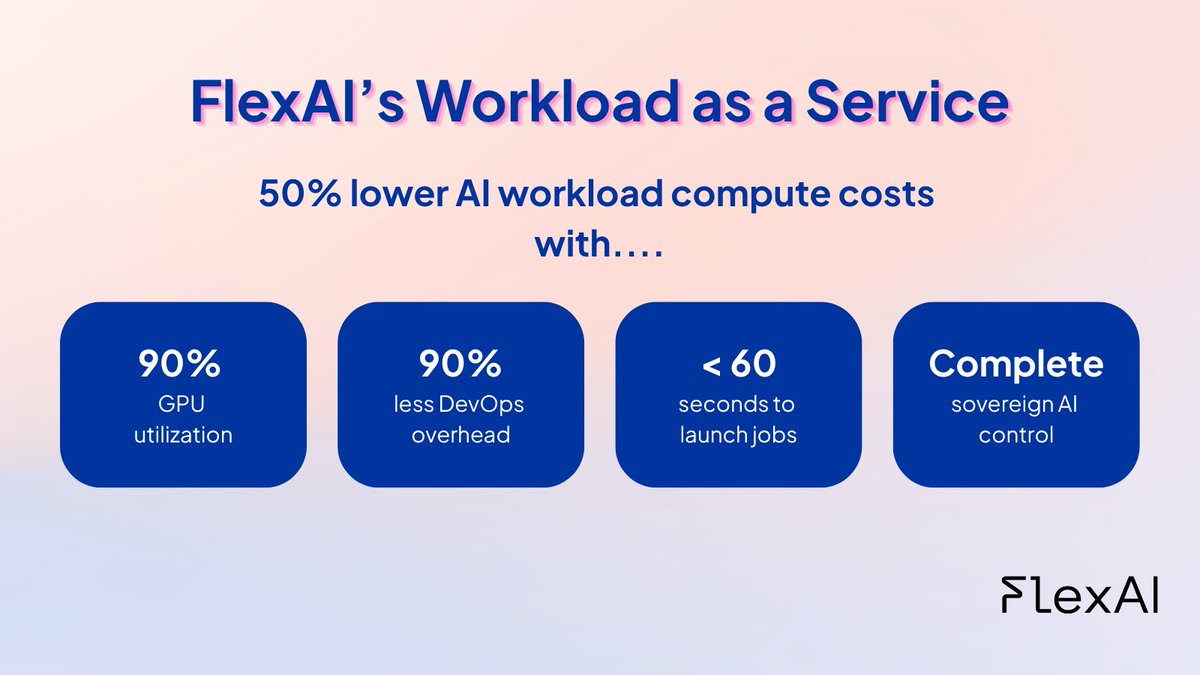 FlexAI's Workload as a Service

50% lower AI workload compute costs with….

90%
GPU utilization

90%
less DevOps overhead

< 60
seconds to launch jobs

Complete
sovereign AI control

FlexAI